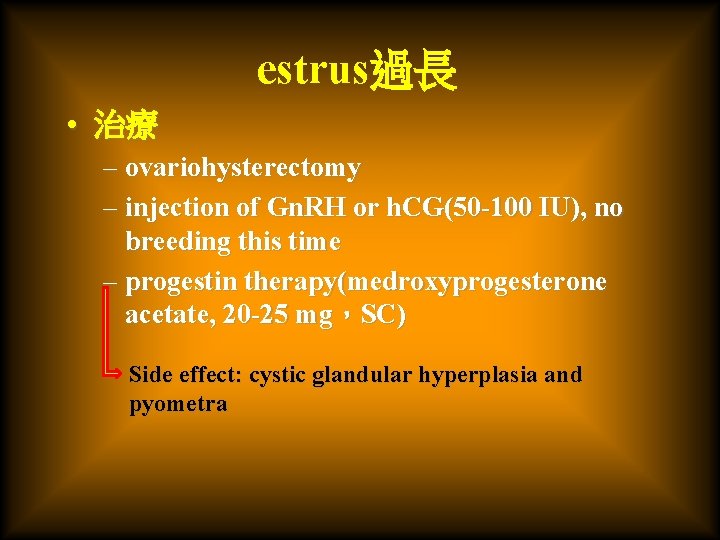 estrus過長

• 治療
– ovariohysterectomy
– injection of GnRH or hCG(50-100 IU), no breeding this time
– progestin therapy(medroxyprogesterone acetate, 20-25 mg，SC)

Side effect: cystic glandular hyperplasia and pyometra